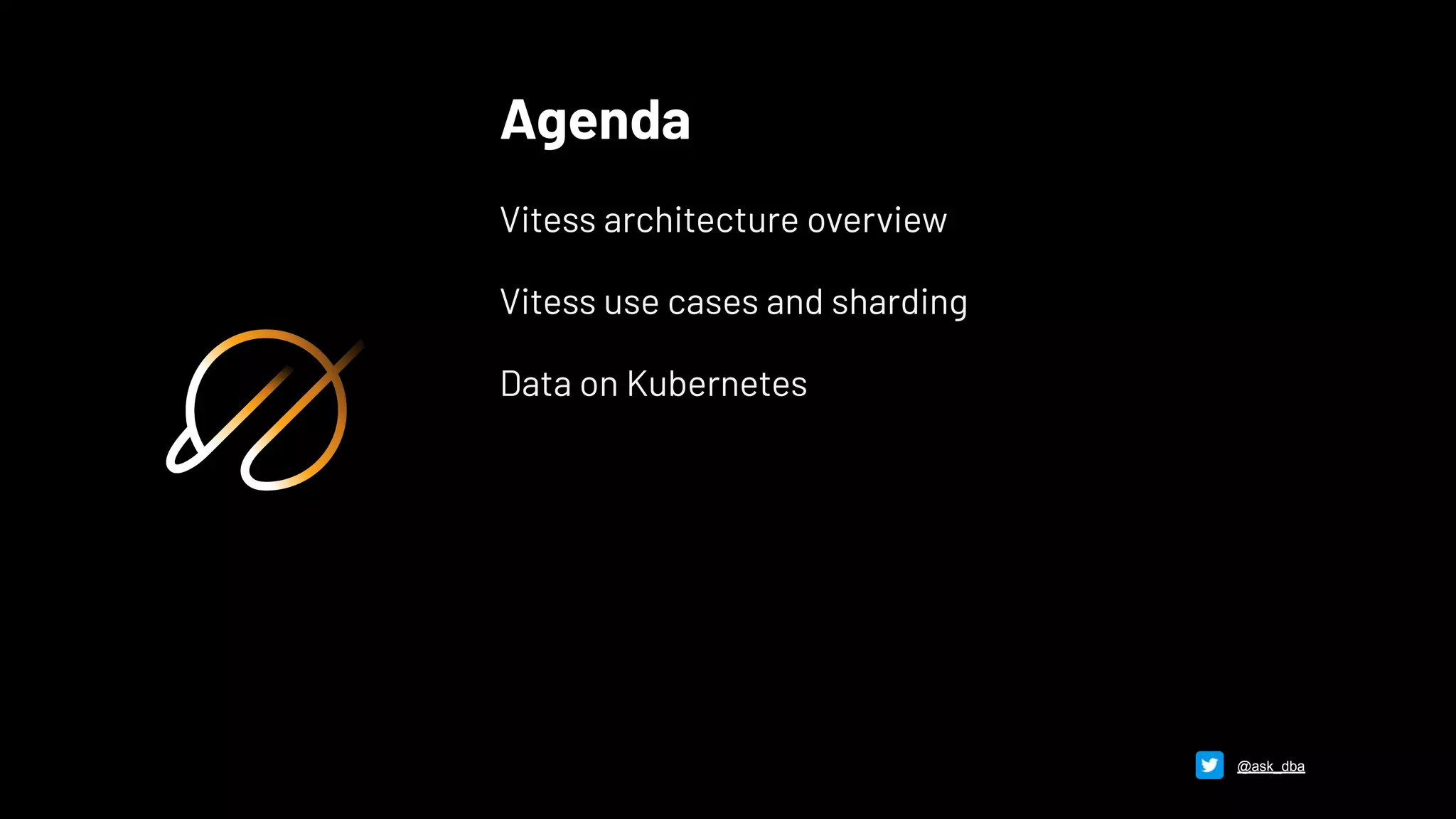 Agenda

Vitess architecture overview

Vitess use cases and sharding

Data on Kubernetes

@ask_dba